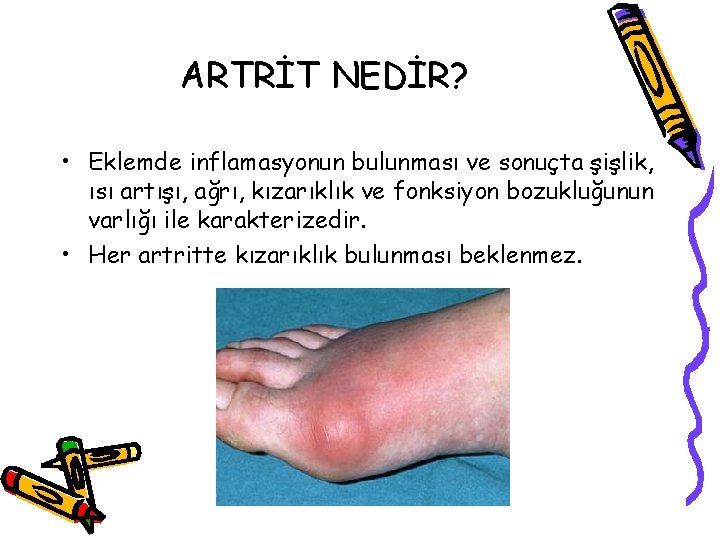 ARTRİT NEDİR?

• Eklemde inflamasyonun bulunması ve sonuçta şişlik, ısı artışı, ağrı, kızarıklık ve fonksiyon bozukluğunun varlığı ile karakterizedir.
• Her artritte kızarıklık bulunması beklenmez.